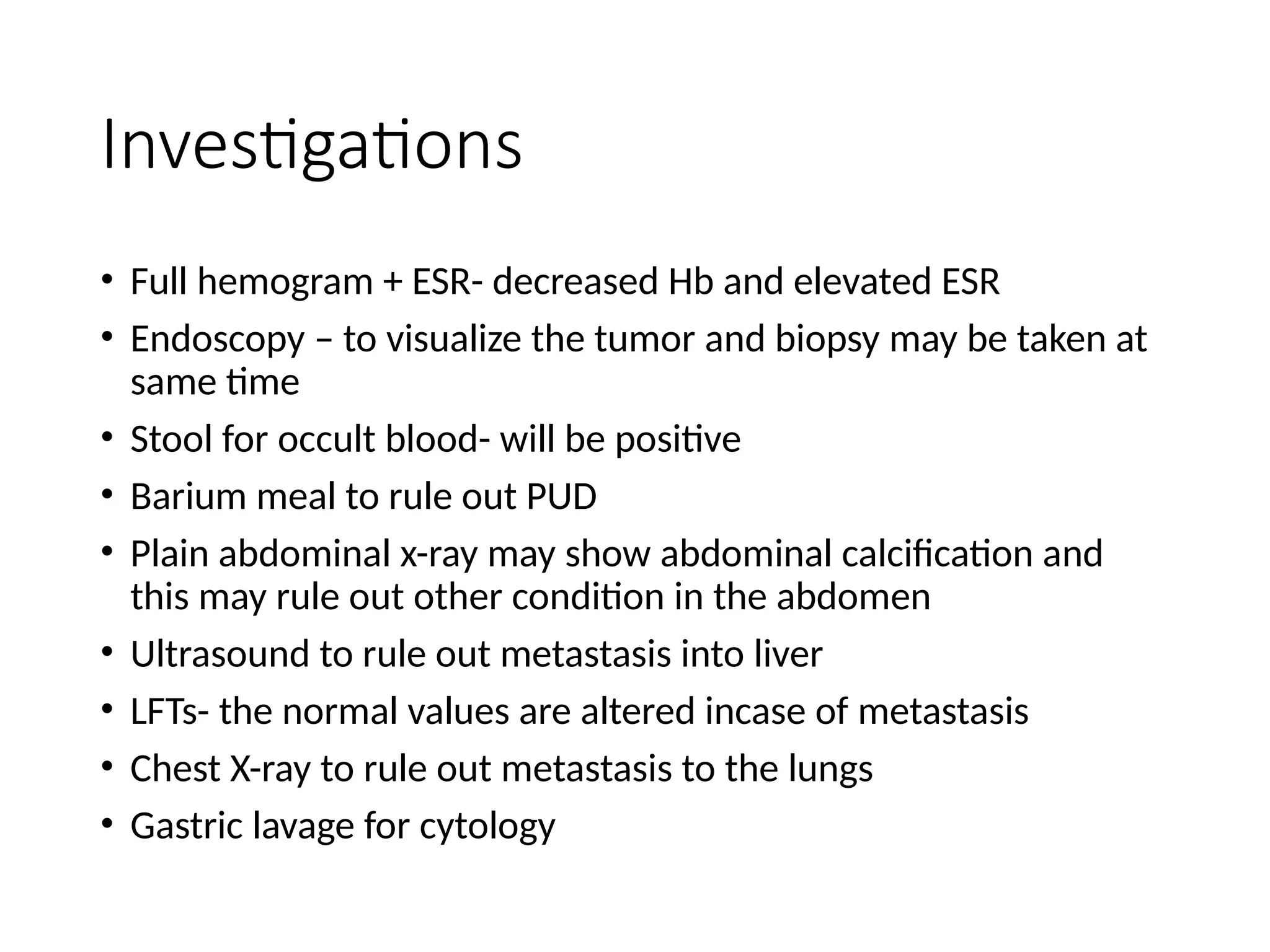 Investigations

• Full hemogram + ESR- decreased Hb and elevated ESR
• Endoscopy – to visualize the tumor and biopsy may be taken at same time
• Stool for occult blood- will be positive
• Barium meal to rule out PUD
• Plain abdominal x-ray may show abdominal calcification and this may rule out other condition in the abdomen
• Ultrasound to rule out metastasis into liver
• LFTs- the normal values are altered incase of metastasis
• Chest X-ray to rule out metastasis to the lungs
• Gastric lavage for cytology